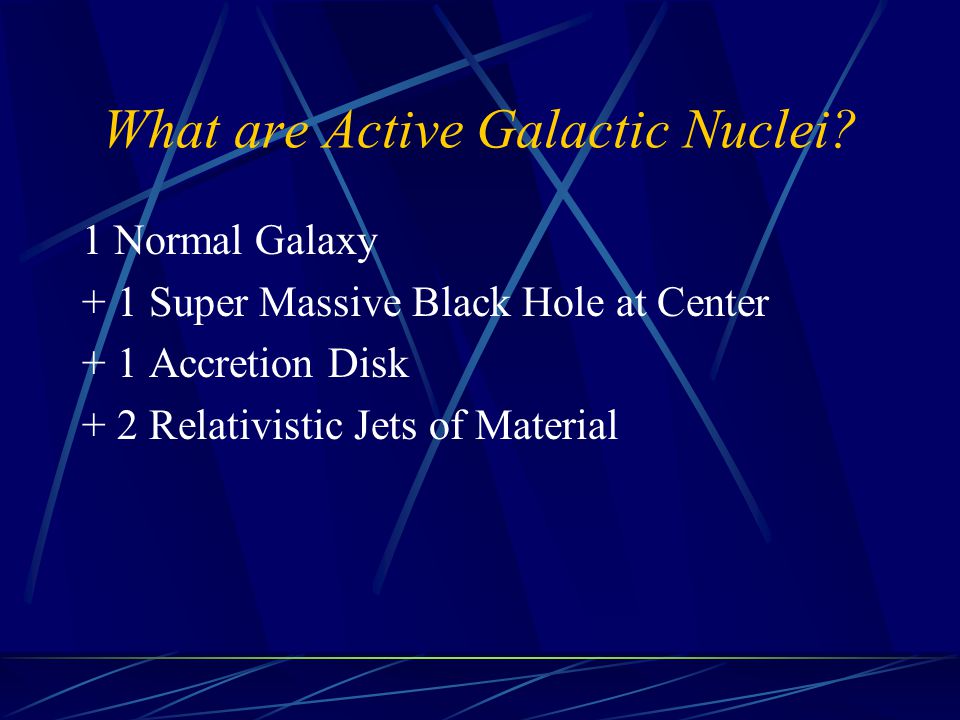 What are Active Galactic Nuclei?

1 Normal Galaxy
+ 1 Super Massive Black Hole at Center
+ 1 Accretion Disk
+ 2 Relativistic Jets of Material